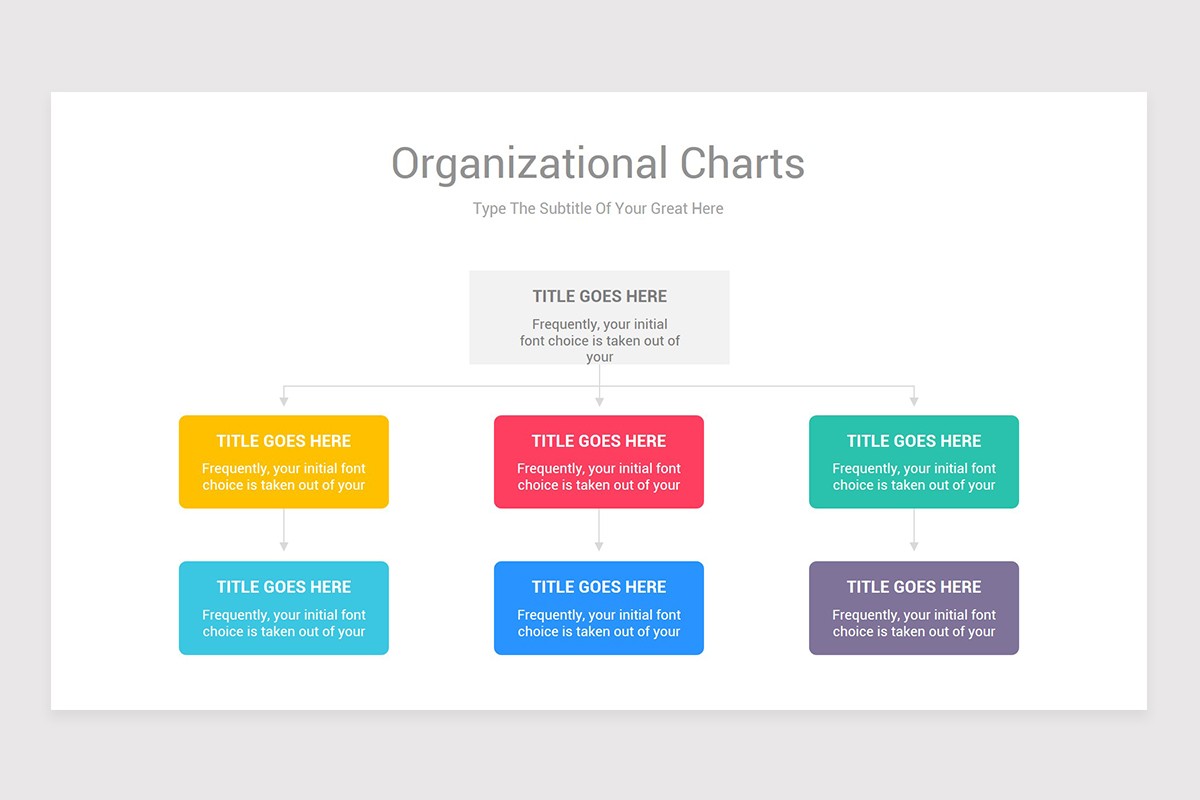 Organizational Charts

Type The Subtitle Of Your Great Here

TITLE GOES HERE
Frequently, your initial font choice is taken out of your

TITLE GOES HERE
Frequently, your initial font choice is taken out of your

TITLE GOES HERE
Frequently, your initial font choice is taken out of your

TITLE GOES HERE
Frequently, your initial font choice is taken out of your

TITLE GOES HERE
Frequently, your initial font choice is taken out of your

TITLE GOES HERE
Frequently, your initial font choice is taken out of your

TITLE GOES HERE
Frequently, your initial font choice is taken out of your